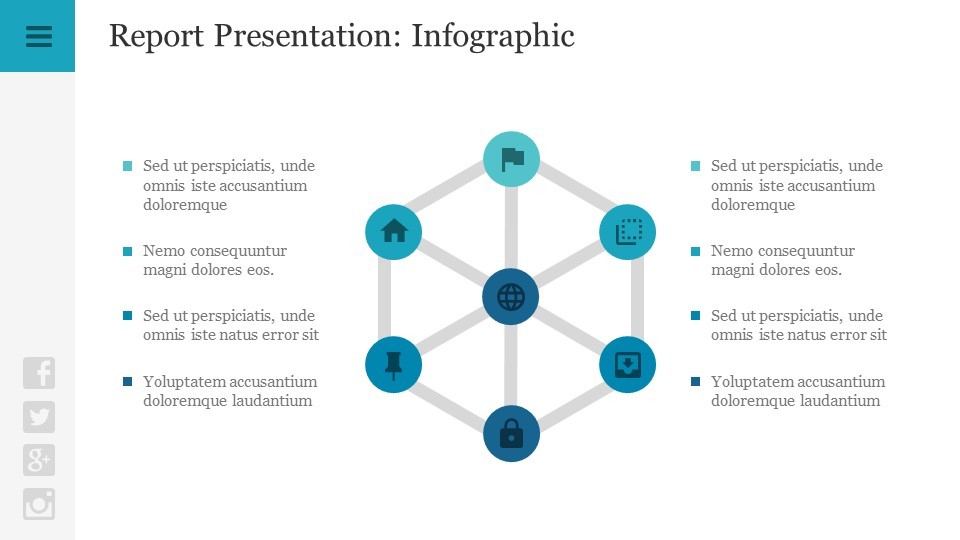 Report Presentation: Infographic

Sed ut perspiciatis, unde omnis iste accusantium doloremque

Nemo consequuntur magni dolores eos.

Sed ut perspiciatis, unde omnis iste natus error sit

Yoluptatem accusantium doloremque laudantium

Sed ut perspiciatis, unde omnis iste accusantium doloremque

Nemo consequuntur magni dolores eos.

Sed ut perspiciatis, unde omnis iste natus error sit

Yoluptatem accusantium doloremque laudantium